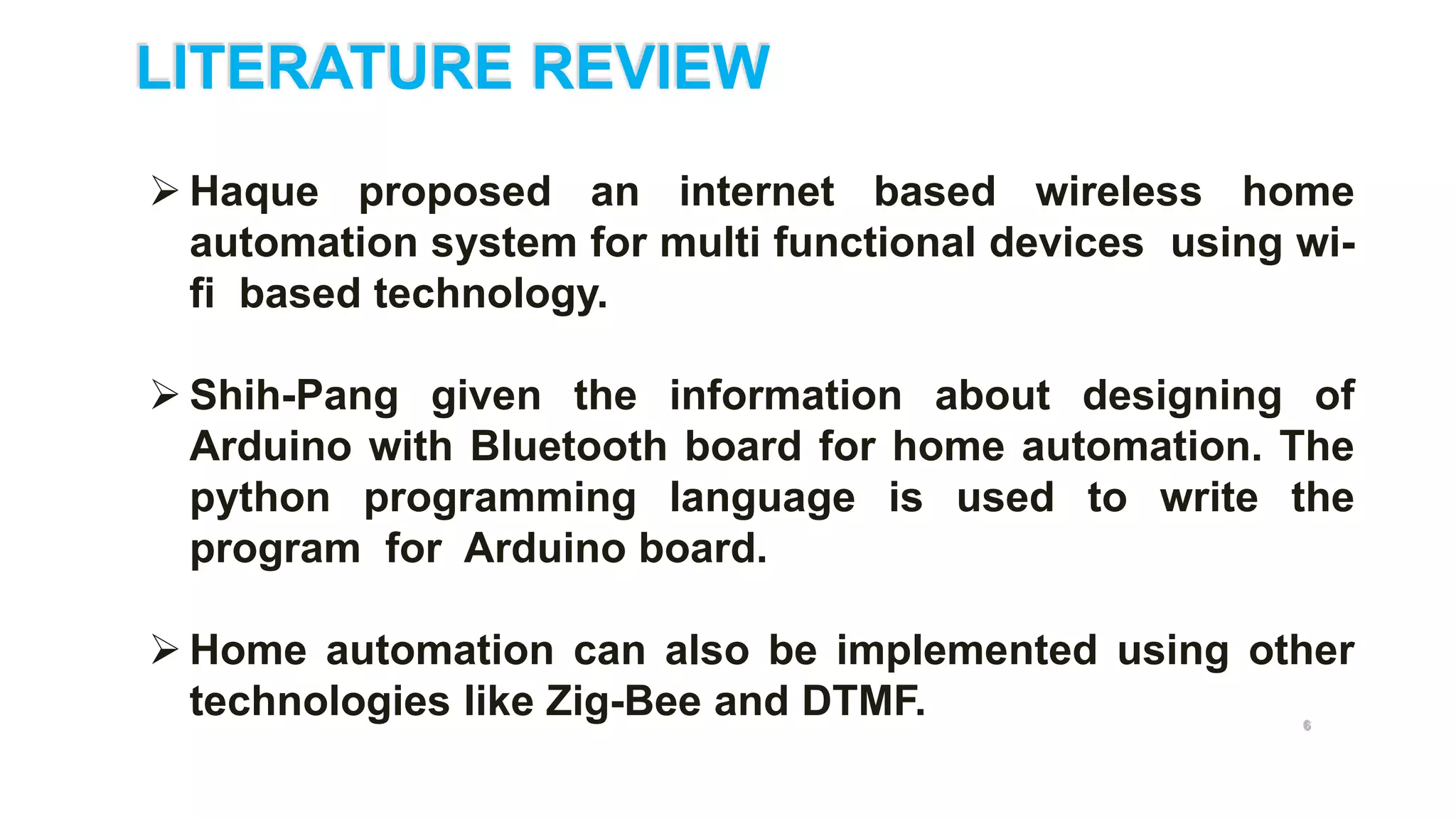 LITERATURE REVIEW

➢ Haque proposed an internet based wireless home automation system for multi functional devices using wi-fi based technology.

➢ Shih-Pang given the information about designing of Arduino with Bluetooth board for home automation. The python programming language is used to write the program for Arduino board.

➢ Home automation can also be implemented using other technologies like Zig-Bee and DTMF.

6